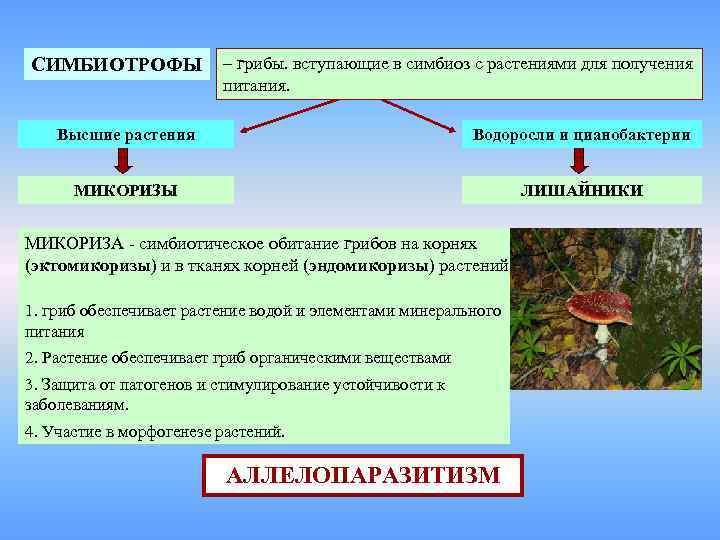 СИМБИОТРОФЫ

– грибы. вступающие в симбиоз с растениями для получения питания.

Высшие растения

Водоросли и цианобактерии

МИКОРИЗЫ

ЛИШАЙНИКИ

МИКОРИЗА - симбиотическое обитание грибов на корнях (эктомикоризы) и в тканях корней (эндомикоризы) растений

1. гриб обеспечивает растение водой и элементами минерального питания

2. Растение обеспечивает гриб органическими веществами

3. Защита от патогенов и стимулирование устойчивости к заболеваниям.

4. Участие в морфогенезе растений.

АЛЛЕЛОПАРАЗИТИЗМ